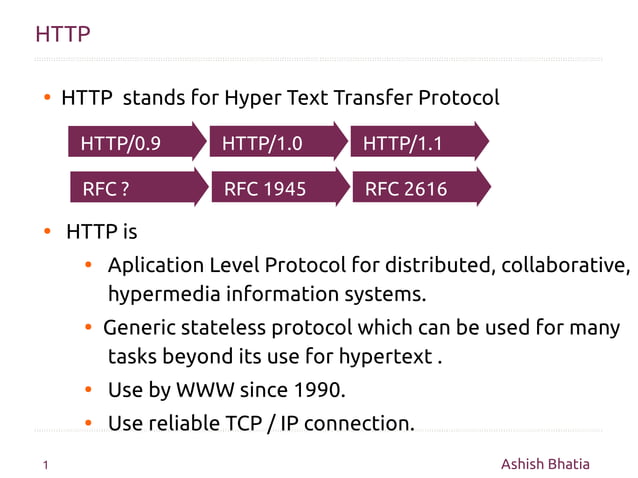 HTTP

• HTTP stands for Hyper Text Transfer Protocol

HTTP/0.9
HTTP/1.0
HTTP/1.1

RFC ?
RFC 1945
RFC 2616

• HTTP is
  • Aplication Level Protocol for distributed, collaborative, hypermedia information systems.
  • Generic stateless protocol which can be used for many tasks beyond its use for hypertext .
  • Use by WWW since 1990.
  • Use reliable TCP / IP connection.

1

Ashish Bhatia